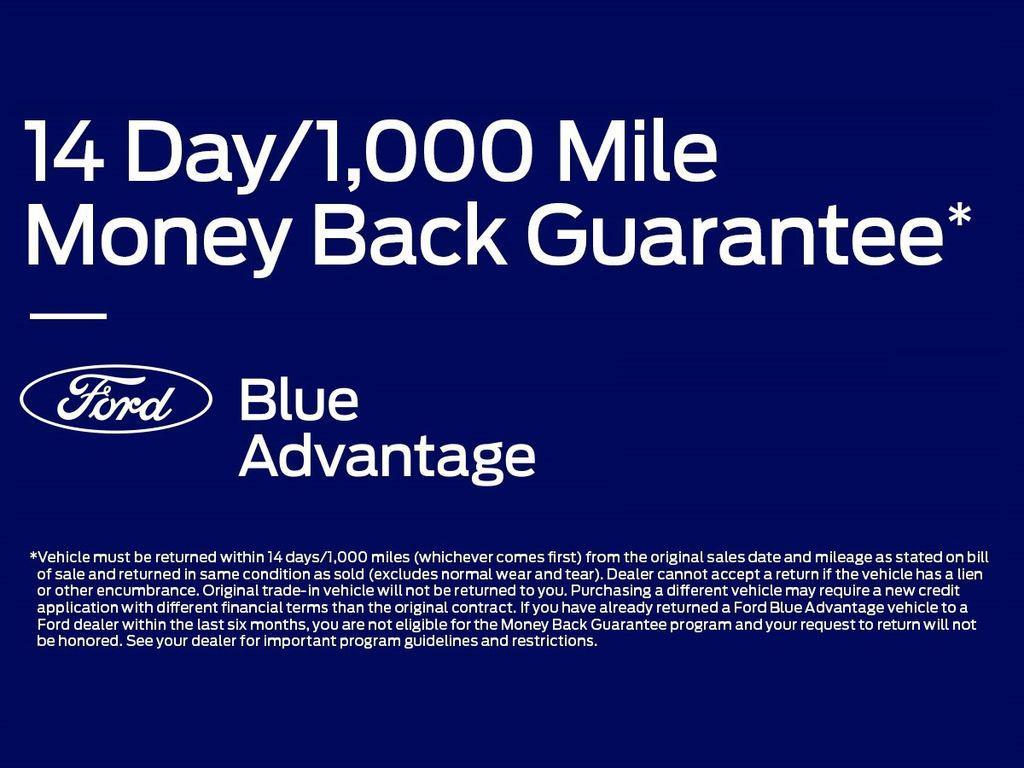 14 Day/1,000 Mile Money Back Guarantee*

Ford

Blue Advantage

*Vehicle must be returned within 14 days/1,000 miles (whichever comes first) from the original sales date and mileage as stated on bill of sale and returned in same condition as sold (excludes normal wear and tear). Dealer cannot accept a return if the vehicle has a lien or other encumbrance. Original trade-in vehicle will not be returned to you. Purchasing a different vehicle may require a new credit application with different financial terms than the original contract. If you have already returned a Ford Blue Advantage vehicle to a Ford dealer within the last six months, you are not eligible for the Money Back Guarantee program and your request to return will not be honored. See your dealer for important program guidelines and restrictions.